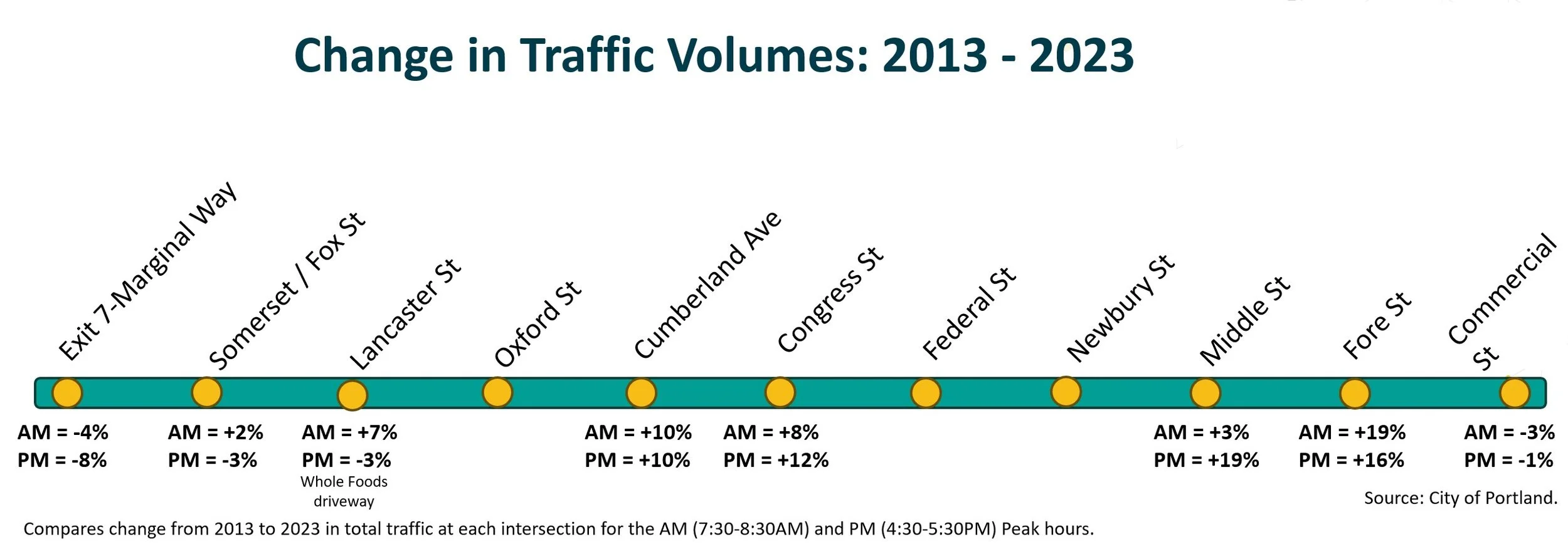 Change in Traffic Volumes: 2013 - 2023

Exit 7-Marginal Way

Somerset / Fox St

Lancaster St

Oxford St

Cumberland Ave

Congress St

Federal St

Newbury St

Middle St

Fore St

Commercial St

AM = -4%
PM = -8%

AM = +2%
PM = -3%

AM = +7%
PM = -3%
Whole Foods driveway

AM = +10%
PM = +10%

AM = +8%
PM = +12%

AM = +3%
PM = +19%

AM = +19%
PM = +16%

AM = -3%
PM = -1%

Source: City of Portland.

Compares change from 2013 to 2023 in total traffic at each intersection for the AM (7:30-8:30AM) and PM (4:30-5:30PM) Peak hours.